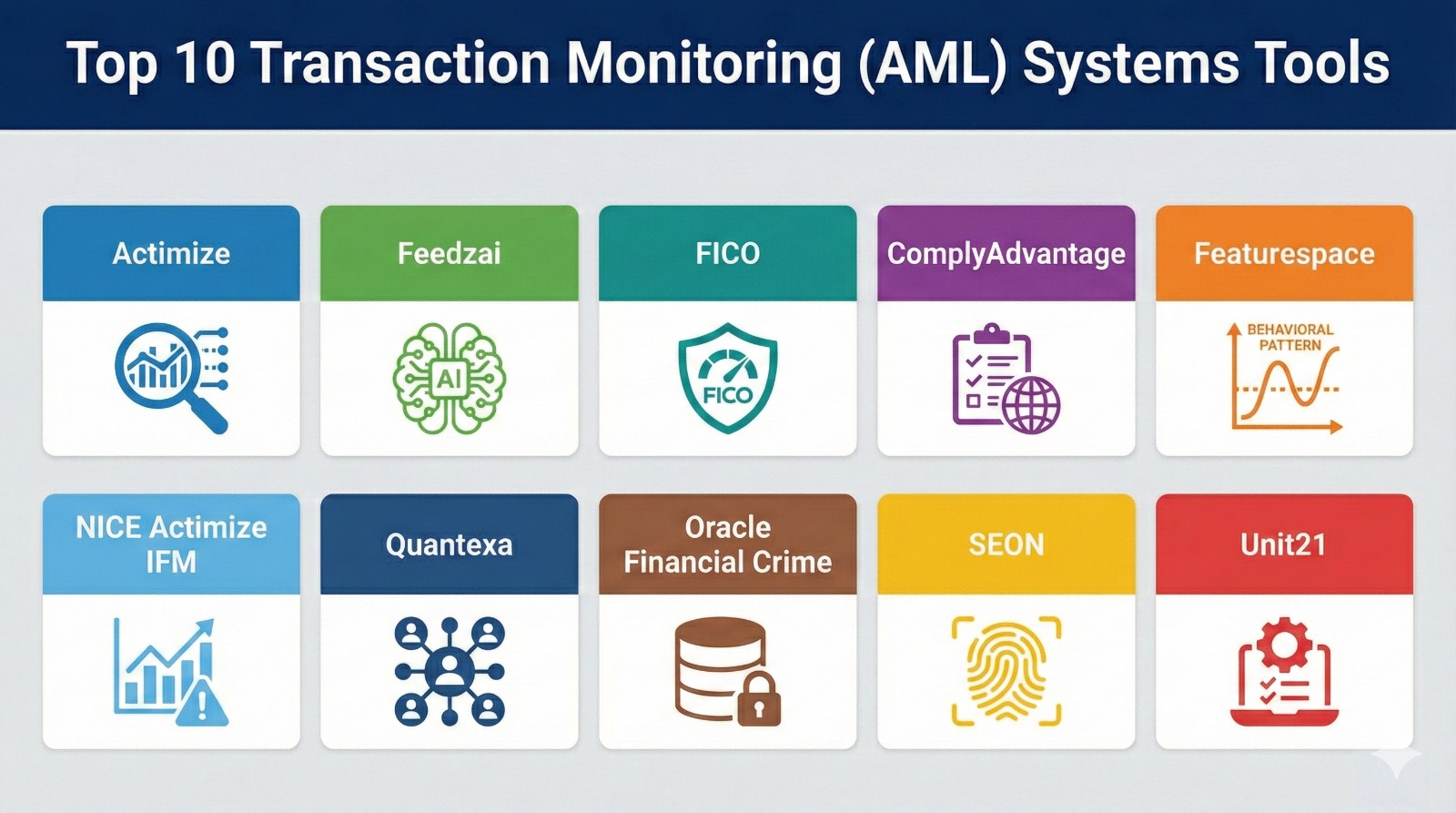 Top 10 Transaction Monitoring (AML) Systems Tools

Actimize

Feedzai

AI

FICO

FICO

ComplyAdvantage

Featurespace

BEHAVIORAL PATTERN

NICE Actimize IFM

Quantexa

Oracle Financial Crime

SEON

Unit21